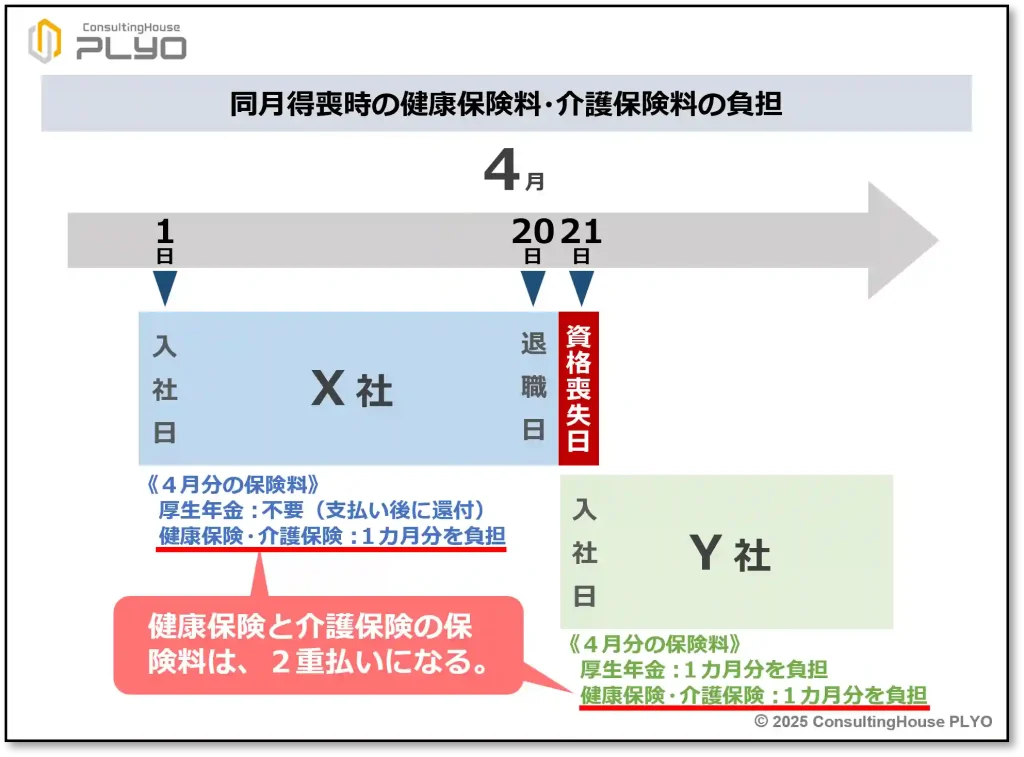 ConsultingHouse PLYO

同月得喪時の健康保険料･介護保険料の負担

4月

1日

20日

21日

入社日

X 社

退職日

資格喪失日

《４月分の保険料》
厚生年金：不要（支払い後に還付）
健康保険・介護保険：１カ月分を負担

入社日

Y 社

健康保険と介護保険の保険料は、２重払いになる。

《４月分の保険料》
厚生年金：１カ月分を負担
健康保険・介護保険：１カ月分を負担

© 2025 ConsultingHouse PLYO